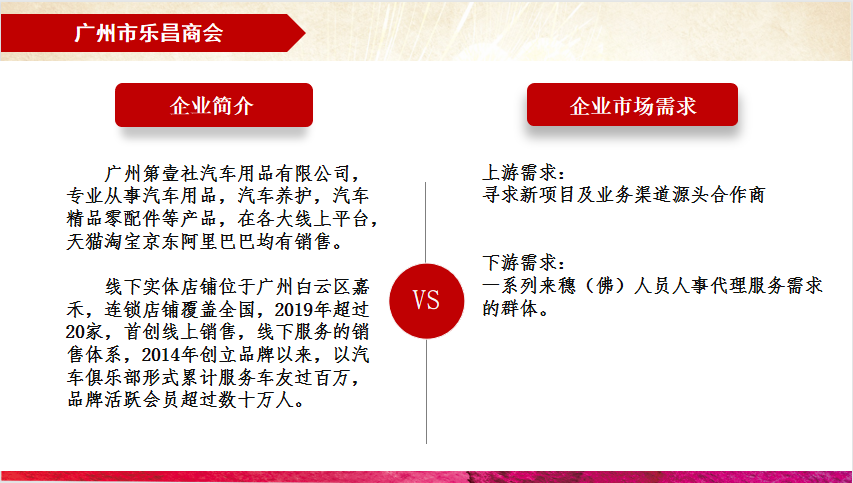 广州市乐昌商会

企业简介

广州第壹社汽车用品有限公司，专业从事汽车用品，汽车养护，汽车精品零配件等产品，在各大线上平台，天猫淘宝京东阿里巴巴均有销售。

线下实体店铺位于广州白云区嘉禾，连锁店铺覆盖全国，2019年超过20家，首创线上销售，线下服务的销售体系，2014年创立品牌以来，以汽车俱乐部形式累计服务车友过百万，品牌活跃会员超过数十万人。

VS

企业市场需求

上游需求：
寻求新项目及业务渠道源头合作商

下游需求：
一系列来穗（佛）人员人事代理服务需求的群体。